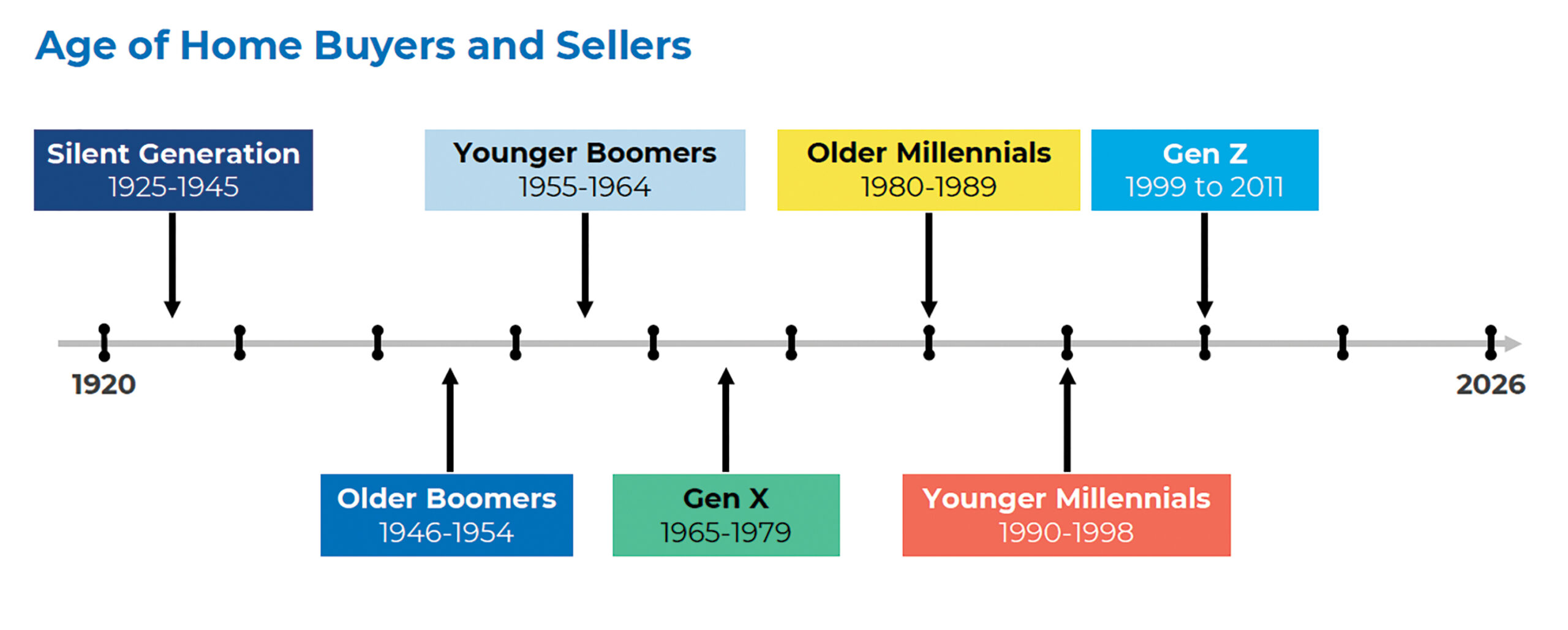 Age of Home Buyers and Sellers

Silent Generation
1925-1945

Younger Boomers
1955-1964

Older Millennials
1980-1989

Gen Z
1999 to 2011

1920

2026

Older Boomers
1946-1954

Gen X
1965-1979

Younger Millennials
1990-1998